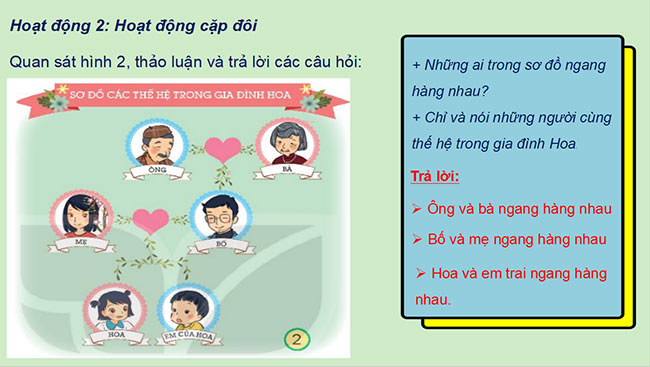 Hoạt động 2: Hoạt động cặp đôi

Quan sát hình 2, thảo luận và trả lời các câu hỏi:

SƠ ĐỒ CÁC THẾ HỆ TRONG GIA ĐÌNH HOA

ÔNG

BÀ

MẸ

BỐ

HOA

EM CỦA HOA

2

+ Những ai trong sơ đồ ngang hàng nhau?

+ Chỉ và nói những người cùng thế hệ trong gia đình Hoa

Trả lời:

➢ Ông và bà ngang hàng nhau

➢ Bố và mẹ ngang hàng nhau

➢ Hoa và em trai ngang hàng nhau.